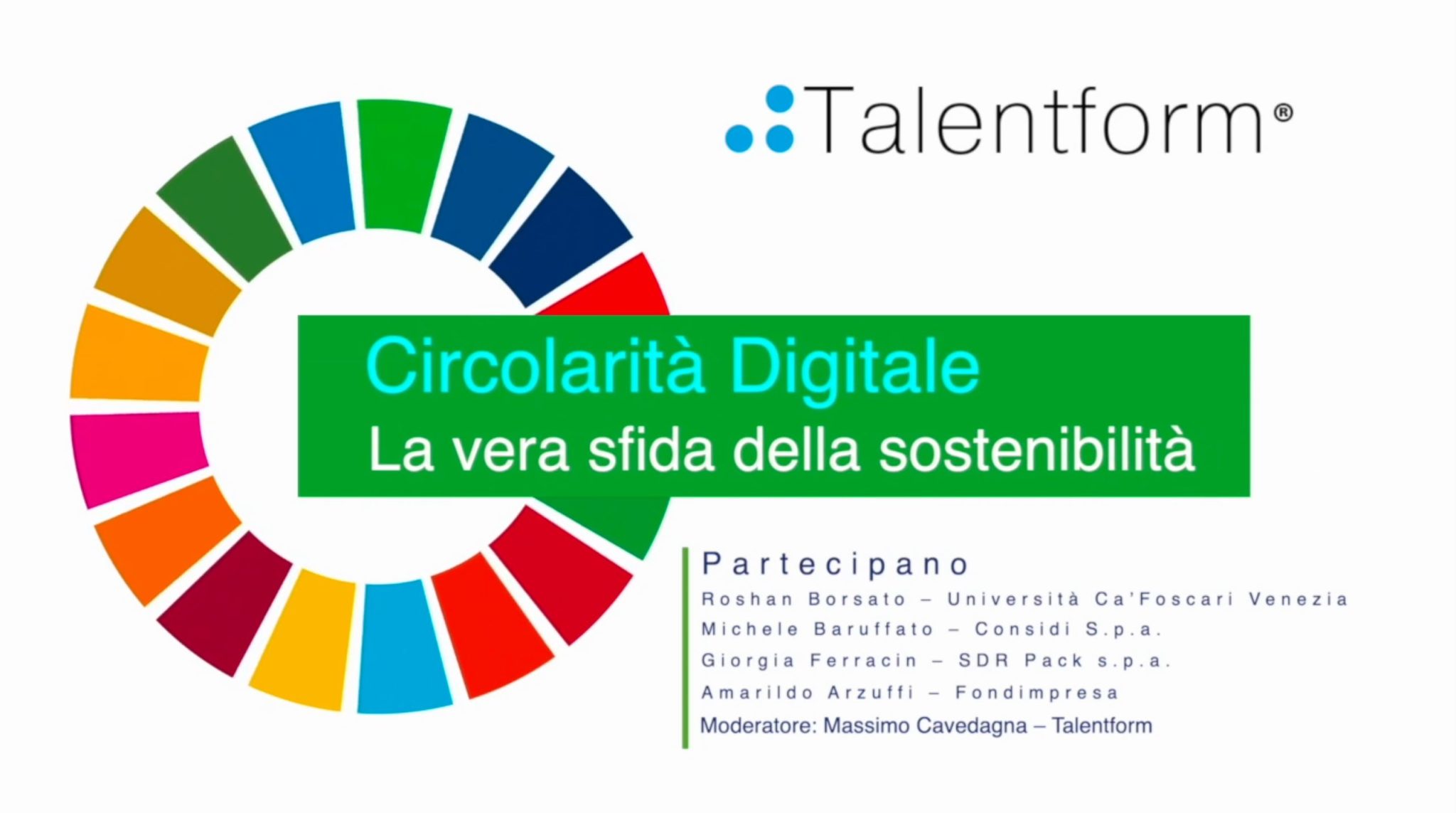 Talentform®

Circolarità Digitale
La vera sfida della sostenibilità

Partecipano
Roshan Borsato – Università Ca'Foscari Venezia
Michele Baruffato – Considi S.p.a.
Giorgia Ferracin – SDR Pack s.p.a.
Amarildo Arzuffi – Fondimpresa
Moderatore: Massimo Cavedagna – Talentform